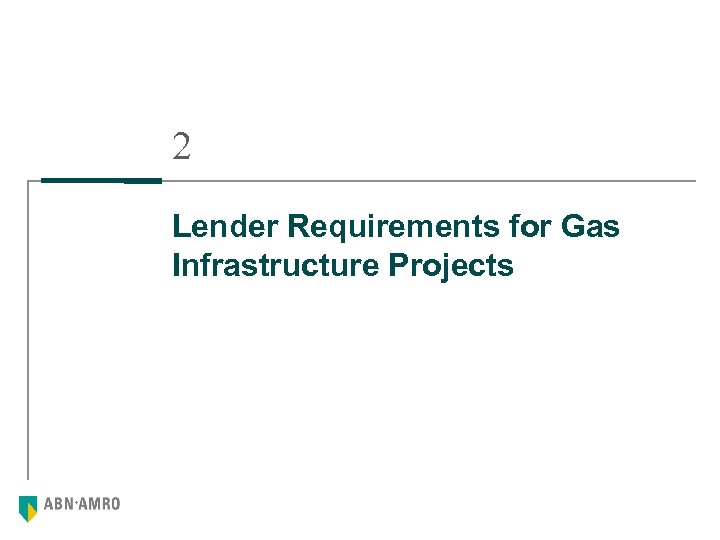 2

Lender Requirements for Gas Infrastructure Projects

ABN·AMRO